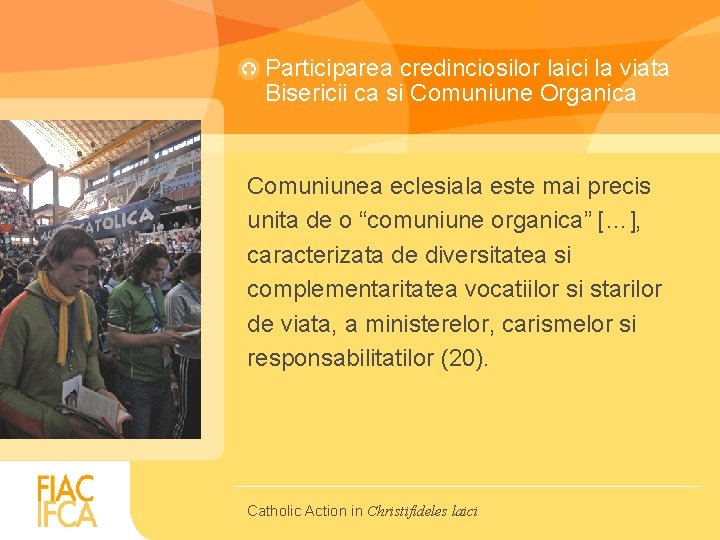 Participarea credinciosilor laici la viata Bisericii ca si Comuniune Organica

ATOLICA

Comuniunea eclesiala este mai precis unita de o “comuniune organica” […], caracterizata de diversitatea si complementaritatea vocatiilor si starilor de viata, a ministerelor, carismelor si responsabilitatilor (20).

FIAC
IFCA

Catholic Action in Christifideles laici